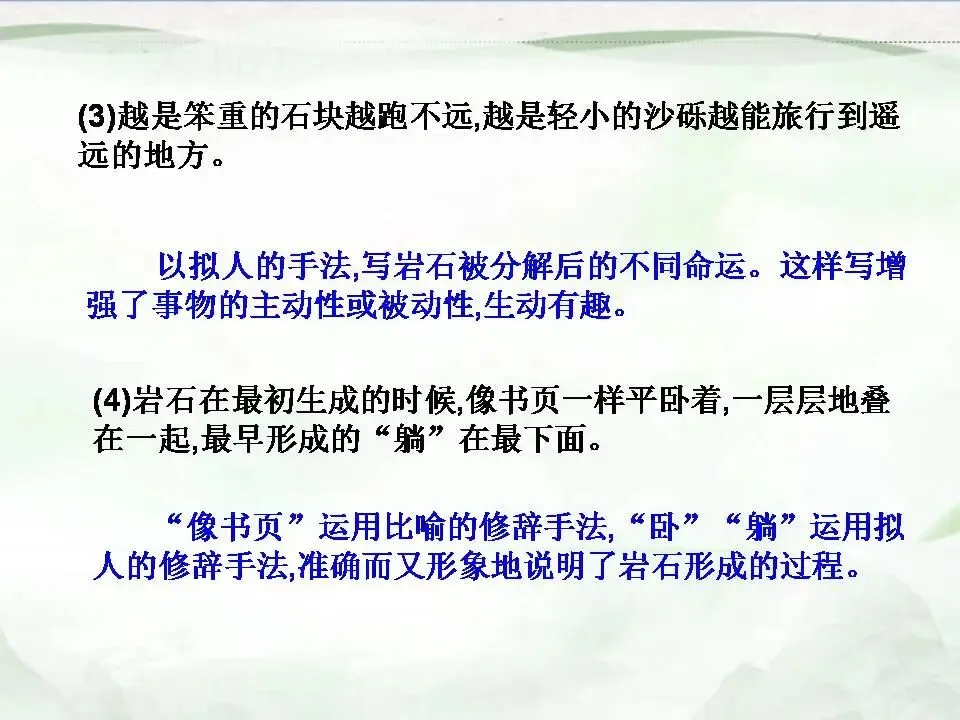 (3)越是笨重的石块越跑不远,越是轻小的沙砾越能旅行到遥远的地方。

以拟人的手法,写岩石被分解后的不同命运。这样写增强了事物的主动性或被动性,生动有趣。

(4)岩石在最初生成的时候,像书页一样平卧着,一层层地叠在一起,最早形成的“躺”在最下面。

“像书页”运用比喻的修辞手法,“卧”“躺”运用拟人的修辞手法,准确而又形象地说明了岩石形成的过程。